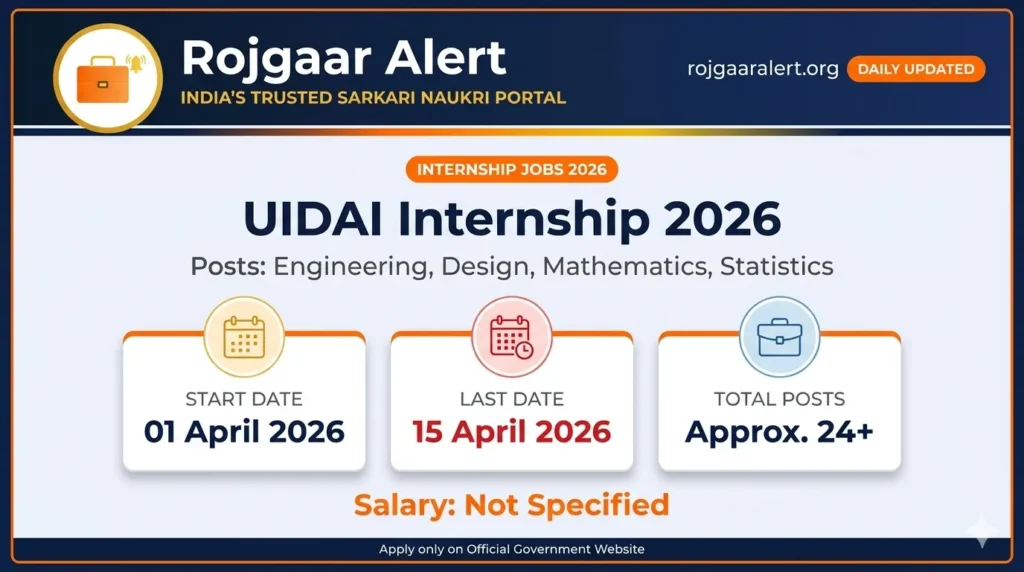 Rojgaar Alert
INDIA'S TRUSTED SARKARI NAUKRI PORTAL
rojgaaralert.org DAILY UPDATED

INTERNSHIP JOBS 2026
UIDAI Internship 2026
Posts: Engineering, Design, Mathematics, Statistics

START DATE
01 April 2026

LAST DATE
15 April 2026

TOTAL POSTS
Approx. 24+

Salary: Not Specified

Apply only on Official Government Website